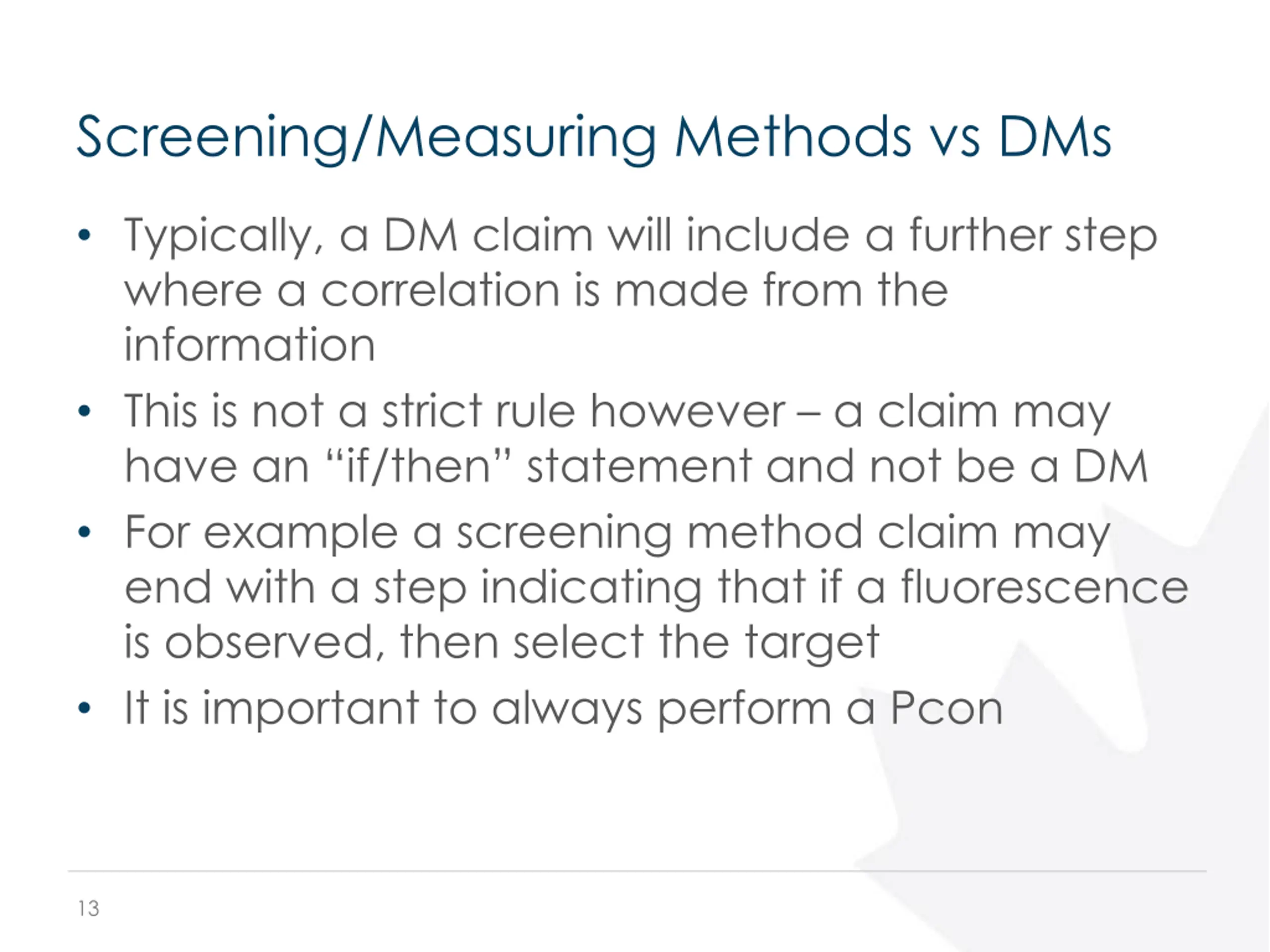 Screening/Measuring Methods vs DMs

• Typically, a DM claim will include a further step where a correlation is made from the information

• This is not a strict rule however – a claim may have an “if/then” statement and not be a DM

• For example a screening method claim may end with a step indicating that if a fluorescence is observed, then select the target

• It is important to always perform a Pcon

13